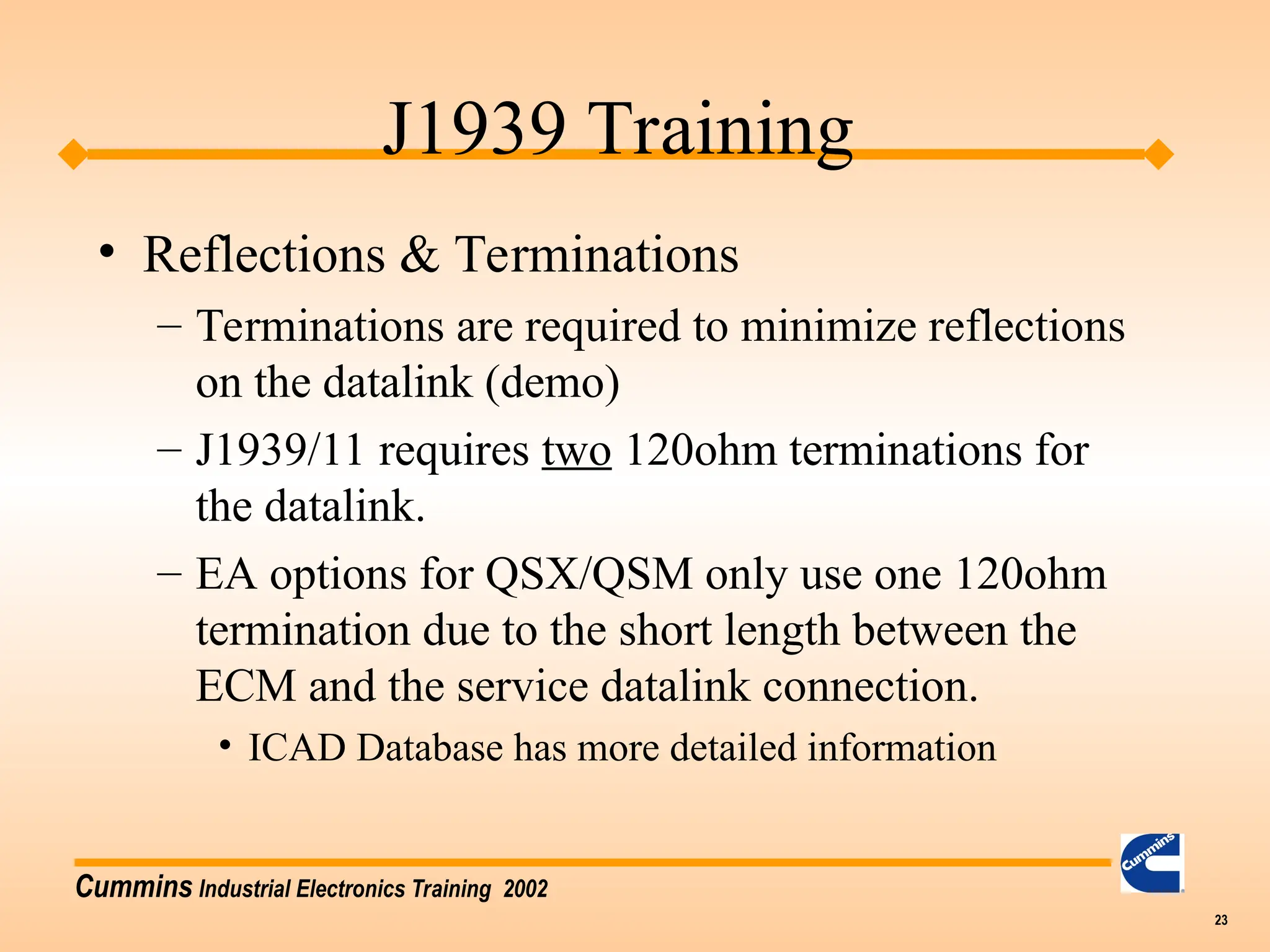 J1939 Training

• Reflections & Terminations

– Terminations are required to minimize reflections on the datalink (demo)

– J1939/11 requires two 120ohm terminations for the datalink.

– EA options for QSX/QSM only use one 120ohm termination due to the short length between the ECM and the service datalink connection.

• ICAD Database has more detailed information

Cummins Industrial Electronics Training 2002

Cummins

23